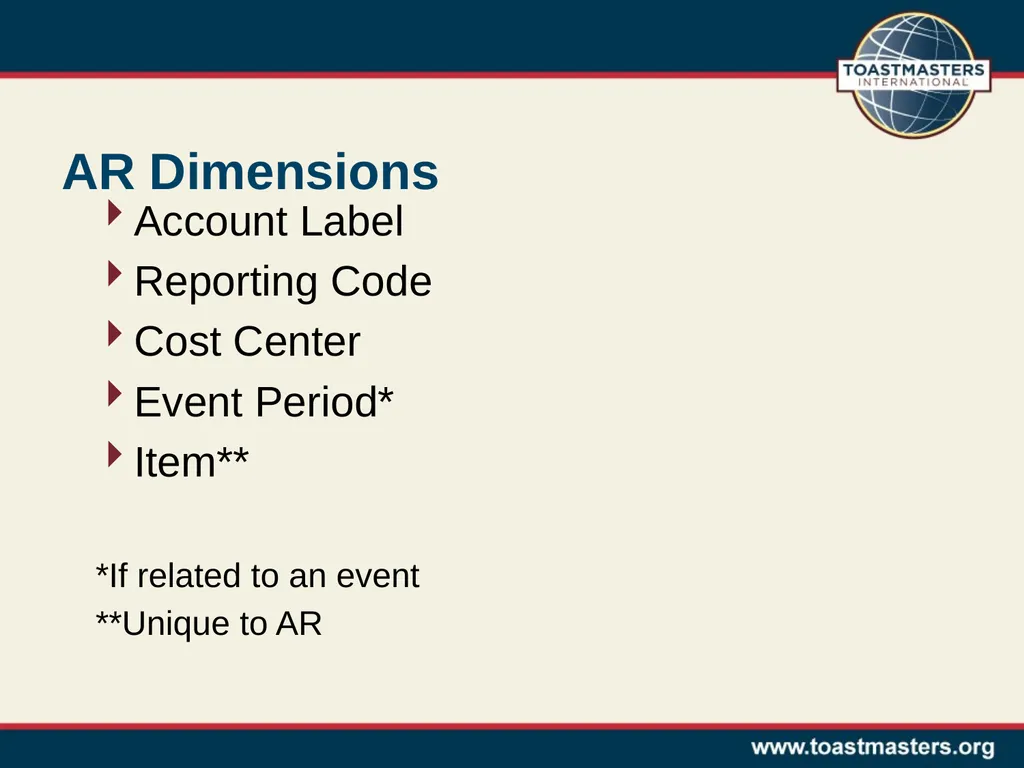 TOASTMASTERS INTERNATIONAL

AR Dimensions

Account Label
Reporting Code
Cost Center
Event Period*
Item**

*If related to an event
**Unique to AR

www.toastmasters.org